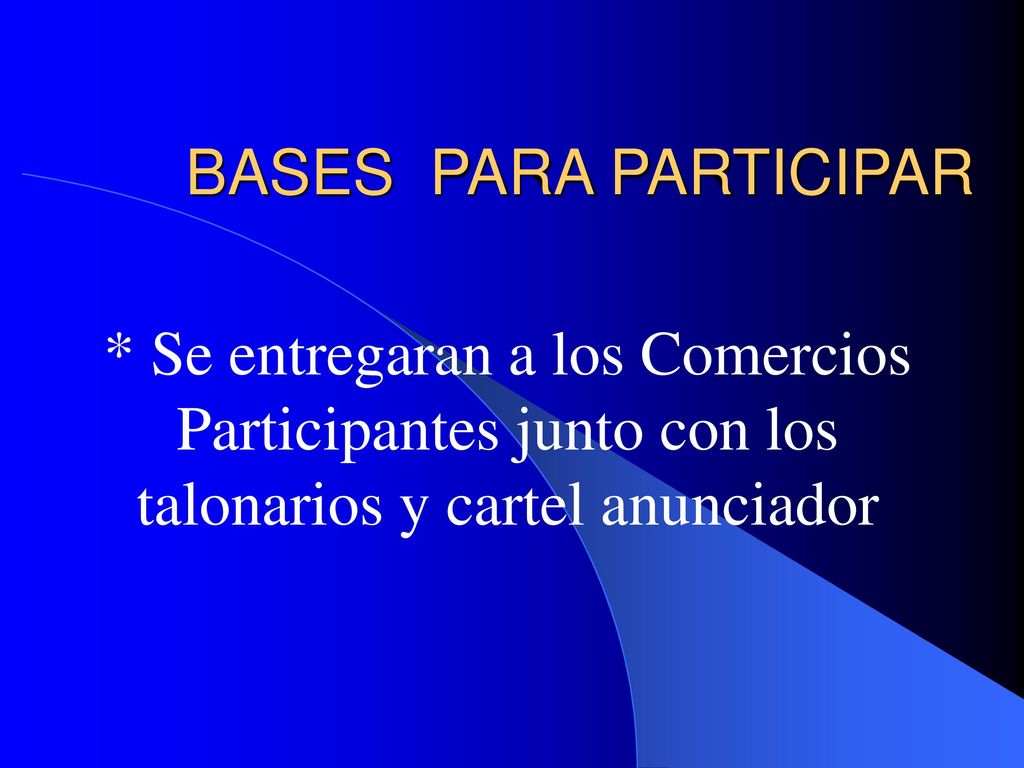 BASES PARA PARTICIPAR

* Se entregaran a los Comercios Participantes junto con los talonarios y cartel anunciador